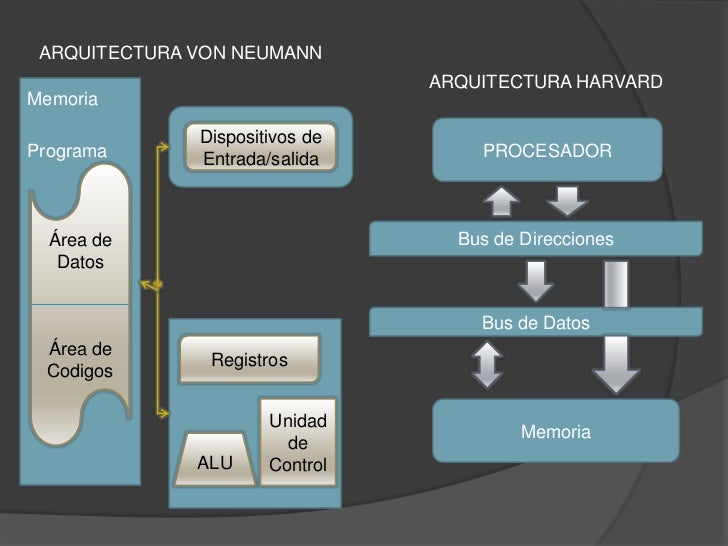 ARQUITECTURA VON NEUMANN

Memoria

Programa

Área de Datos

Área de Codigos

Dispositivos de Entrada/salida

Registros

ALU

Unidad de Control

ARQUITECTURA HARVARD

PROCESADOR

Bus de Direcciones

Bus de Datos

Memoria